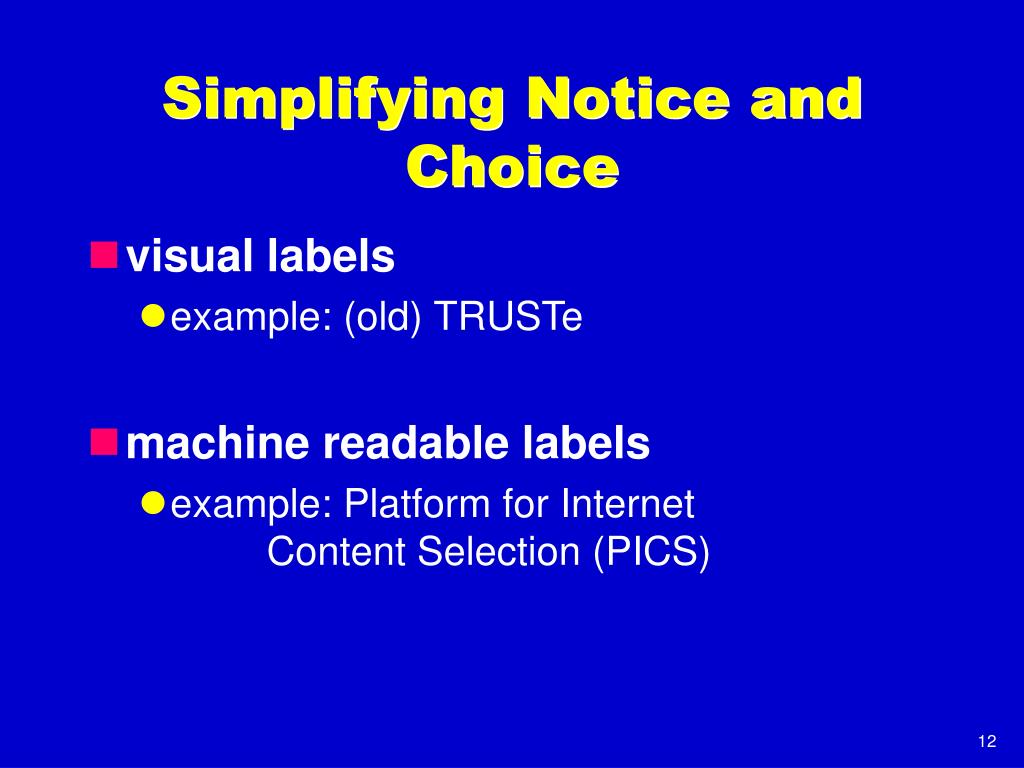 Simplifying Notice and Choice

visual labels

example: (old) TRUSTe

machine readable labels

example: Platform for Internet Content Selection (PICS)

12